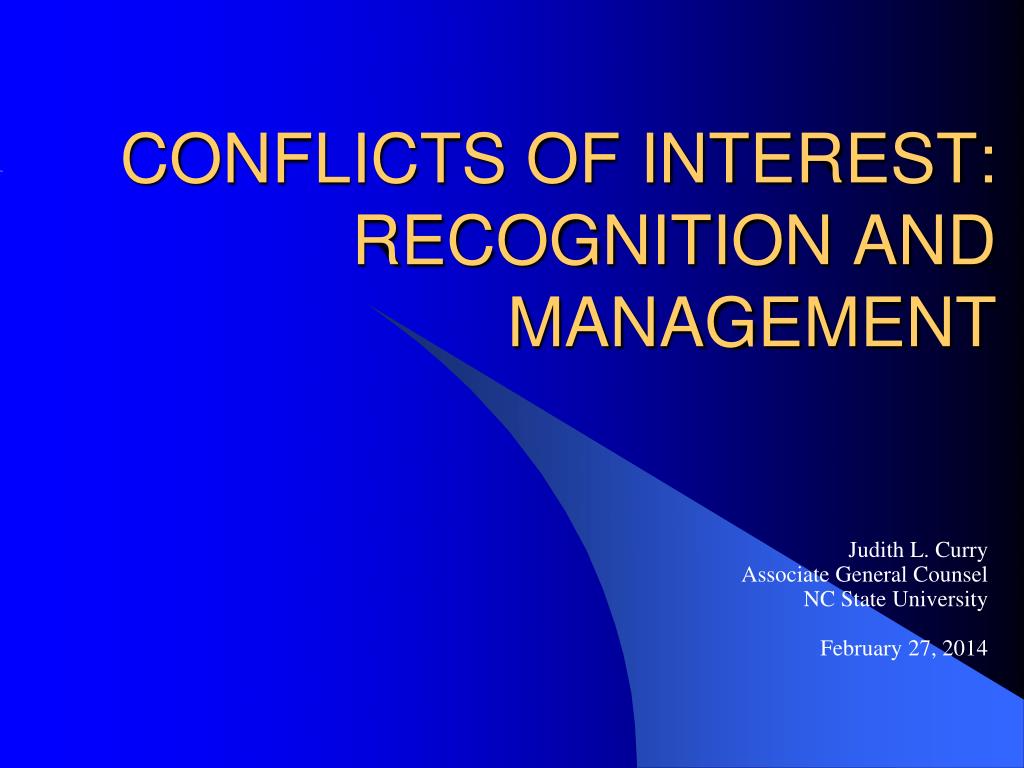 CONFLICTS OF INTEREST: RECOGNITION AND MANAGEMENT

Judith L. Curry
Associate General Counsel
NC State University

February 27, 2014